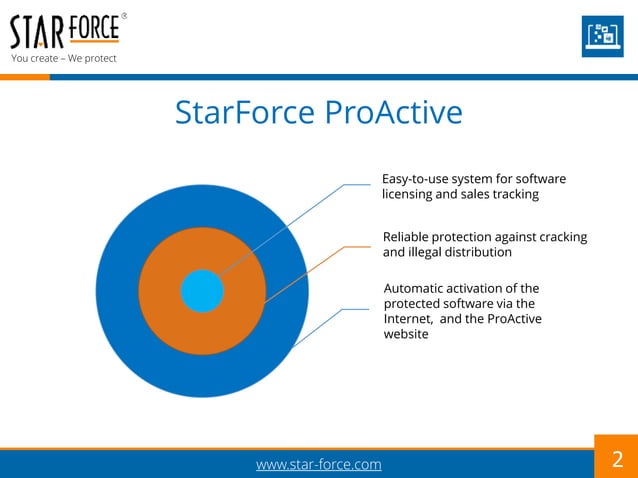 STAR FORCE®
You create – We protect

StarForce ProActive

Easy-to-use system for software licensing and sales tracking

Reliable protection against cracking and illegal distribution

Automatic activation of the protected software via the Internet,  and the ProActive website

www.star-force.com

2